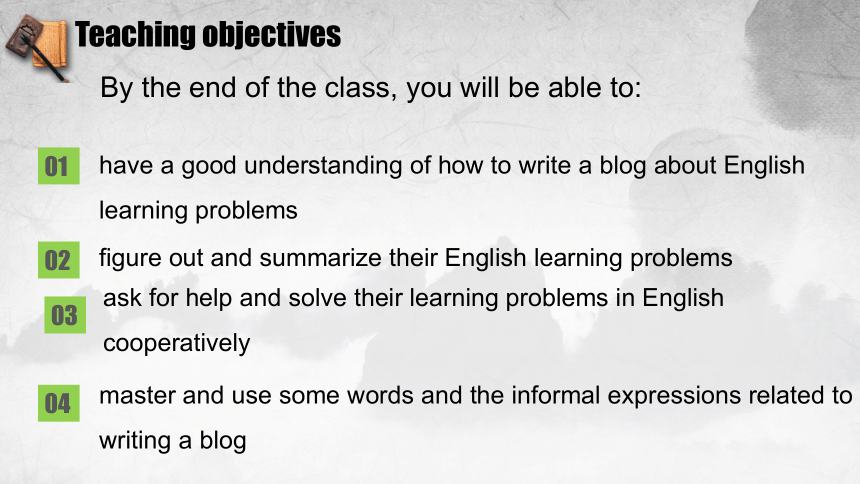 Teaching objectives

By the end of the class, you will be able to:

01 have a good understanding of how to write a blog about English learning problems

02 figure out and summarize their English learning problems

03 ask for help and solve their learning problems in English cooperatively

04 master and use some words and the informal expressions related to writing a blog